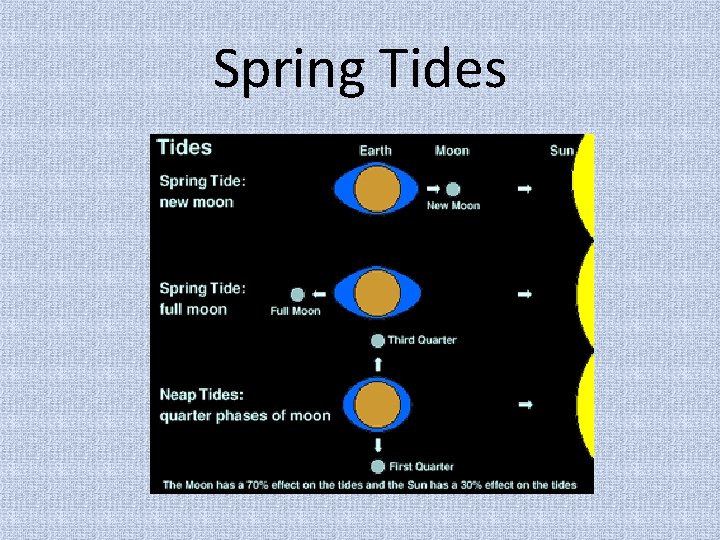 Spring Tides

Tides

Earth

Moon

Sun

Spring Tide: new moon

New Moon

Spring Tide: full moon

Full Moon

Third Quarter

Neap Tides: quarter phases of moon

First Quarter

The Moon has a 70% effect on the tides and the Sun has a 30% effect on the tides